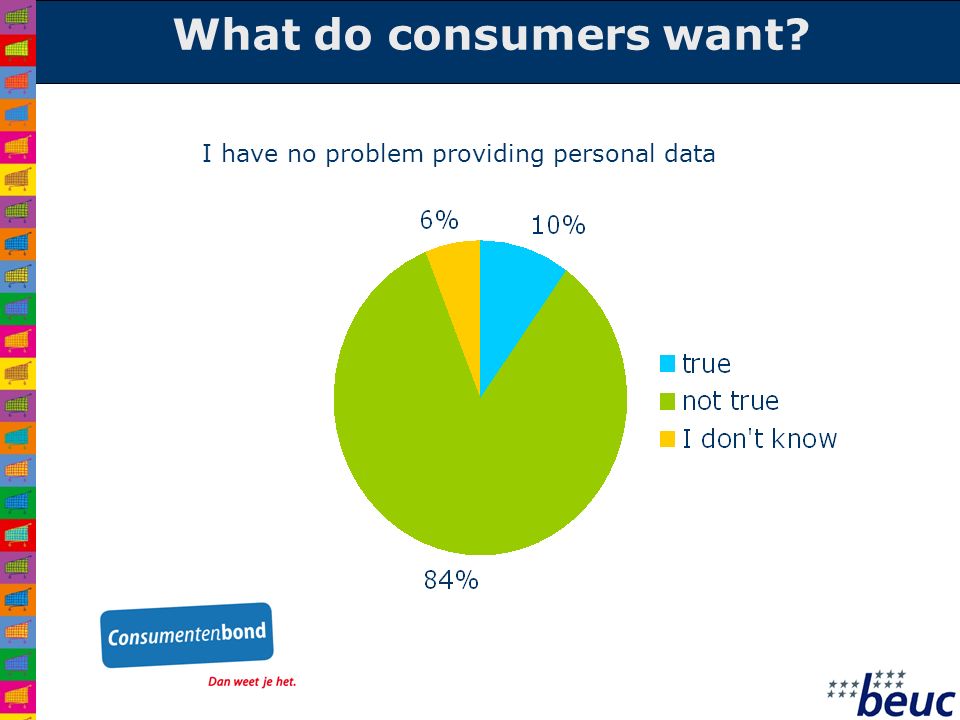 What do consumers want?

I have no problem providing personal data

6%

10%

84%

true

not true

I don't know

Consumentenbond

Dan weet je het.

beuc